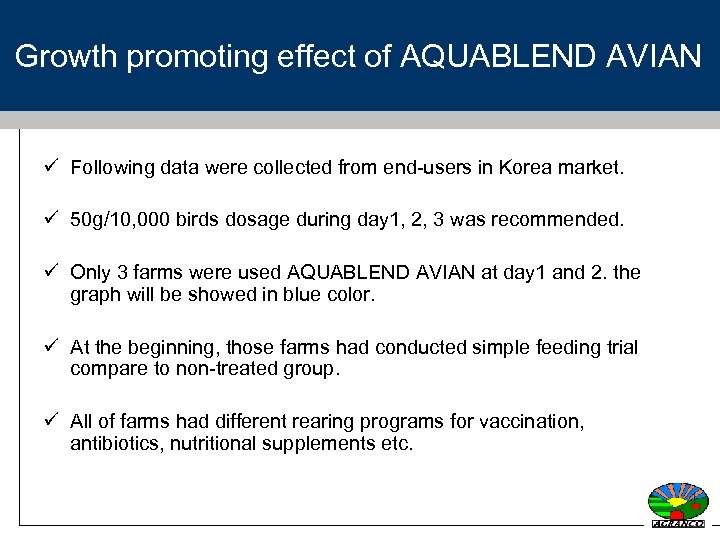 Growth promoting effect of AQUABLEND AVIAN

✓ Following data were collected from end-users in Korea market.

✓ 50g/10,000 birds dosage during day1, 2, 3 was recommended.

✓ Only 3 farms were used AQUABLEND AVIAN at day1 and 2. the graph will be showed in blue color.

✓ At the beginning, those farms had conducted simple feeding trial compare to non-treated group.

✓ All of farms had different rearing programs for vaccination, antibiotics, nutritional supplements etc.

AGRANCO